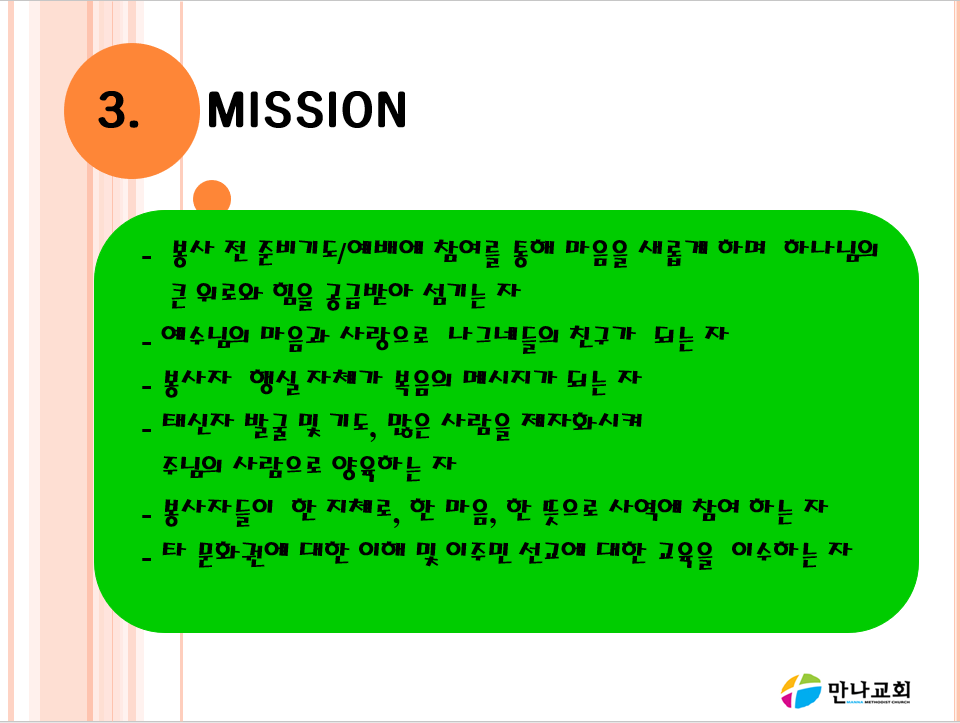 3. MISSION

- 봉사 전 준비기도/예배에 참여를 통해 마음을 새롭게 하며 하나님의 큰 위로와 힘을 공급받아 섬기는 자

- 예수님의 마음과 사랑으로 나그네들의 친구가 되는 자

- 봉사자 행실 자체가 복음의 메시지가 되는 자

- 태신자 발굴 및 기도, 많은 사람을 제자화시켜 주님의 사람으로 양육하는 자

- 봉사자들이 한 지체로, 한 마음, 한 뜻으로 사역에 참여 하는 자

- 타 문화권에 대한 이해 및 이주민 선교에 대한 교육을 이수하는 자

만나교회
MANNA METHODIST CHURCH